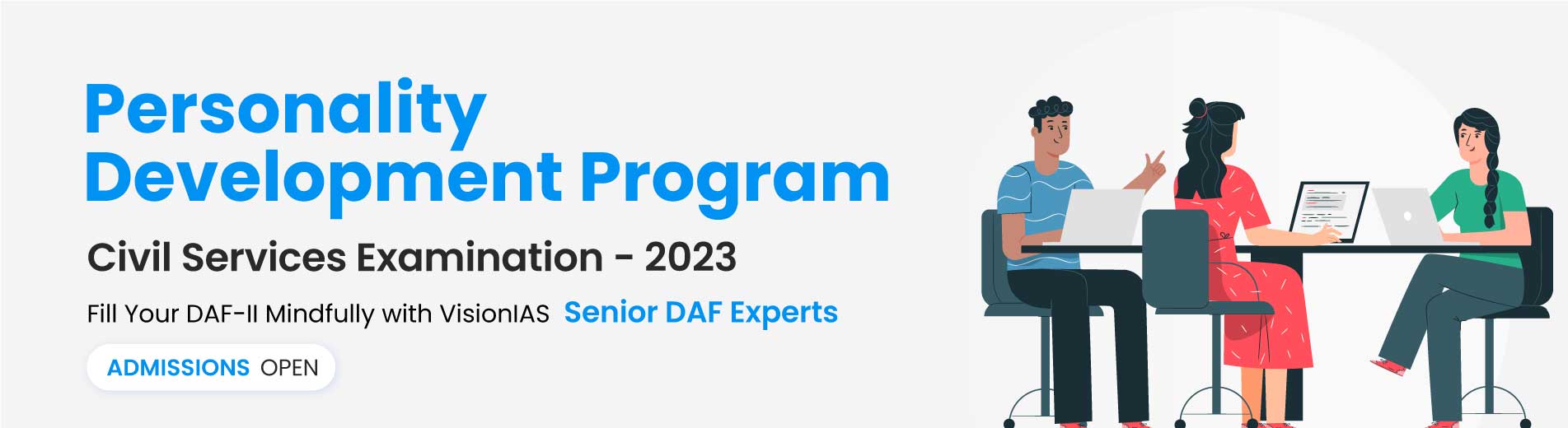 Personality Development Program

Civil Services Examination - 2023

Fill Your DAF-II Mindfully with VisionIAS Senior DAF Experts

ADMISSIONS OPEN